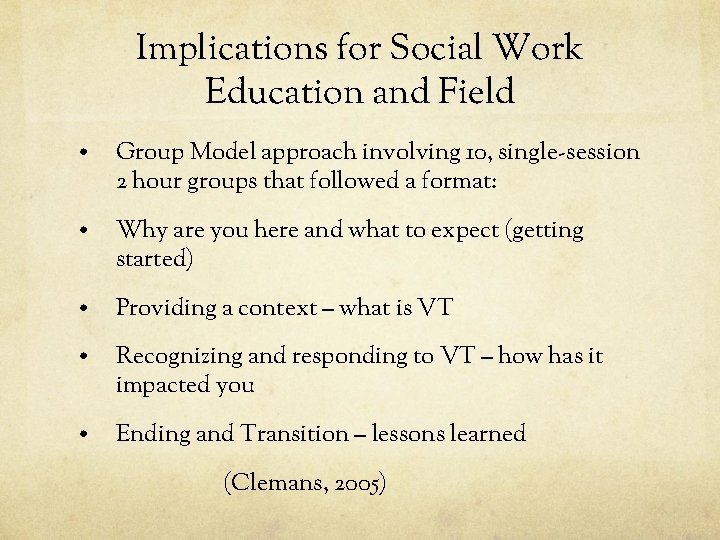 Implications for Social Work Education and Field

• Group Model approach involving 10, single-session 2 hour groups that followed a format:

• Why are you here and what to expect (getting started)

• Providing a context – what is VT

• Recognizing and responding to VT – how has it impacted you

• Ending and Transition – lessons learned

(Clemans, 2005)